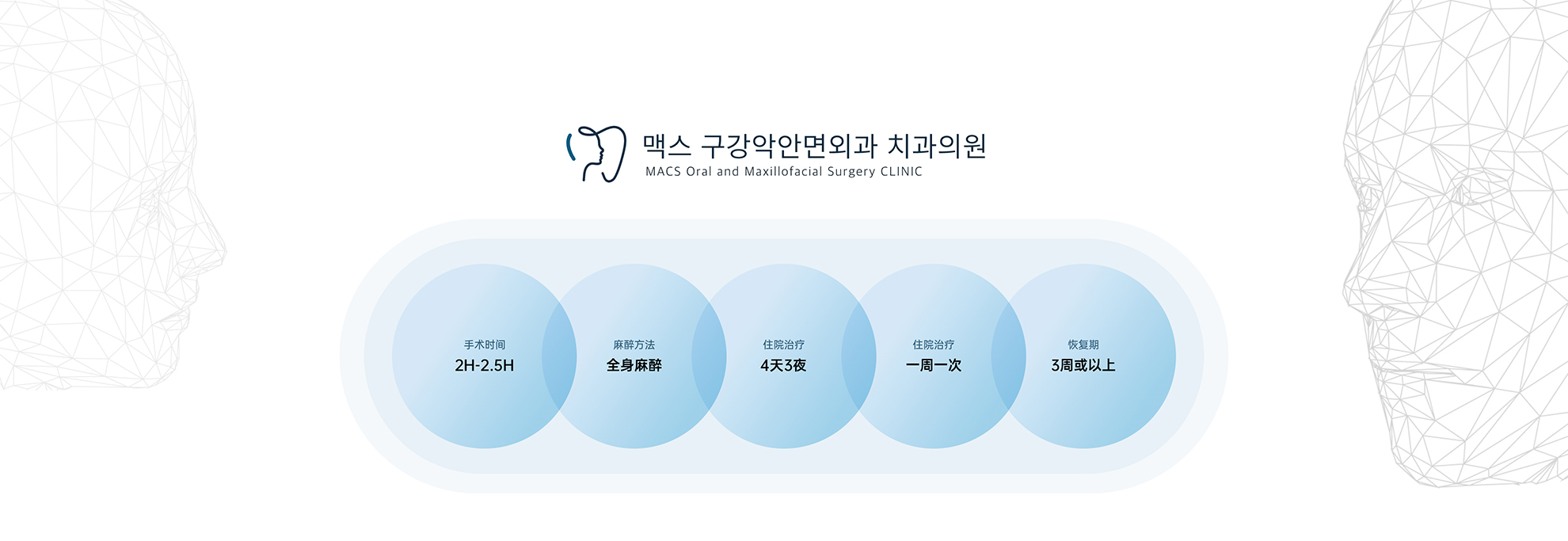 맥스 구강악안면외과 치과의원
MACS Oral and Maxillofacial Surgery CLINIC

手术时间
2H-2.5H

麻醉方法
全身麻醉

住院治疗
4天3夜

住院治疗
一周一次

恢复期
3周或以上